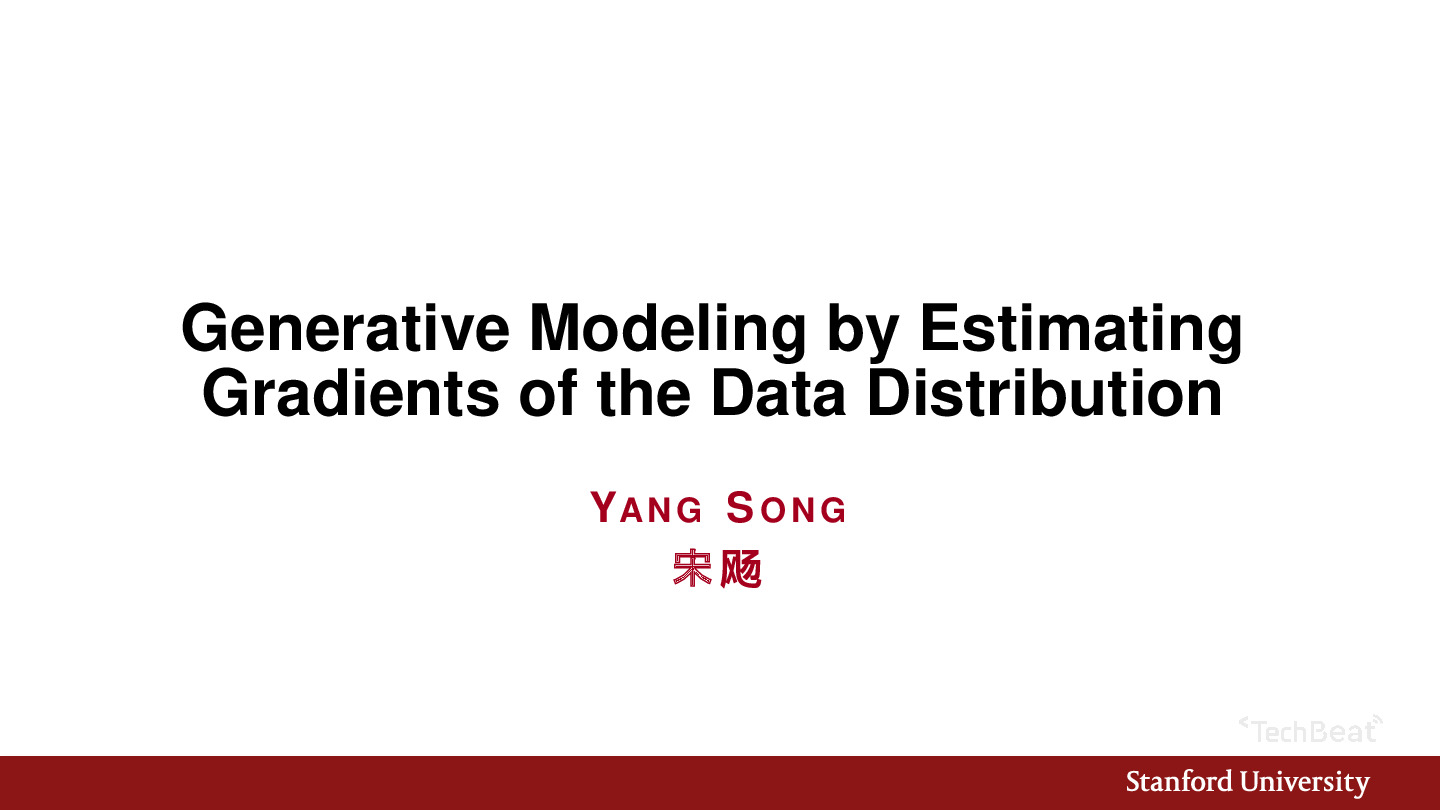 Generative Modeling by Estimating Gradients of the Data Distribution

YANG SONG
宋飏

TechBeat

Stanford University